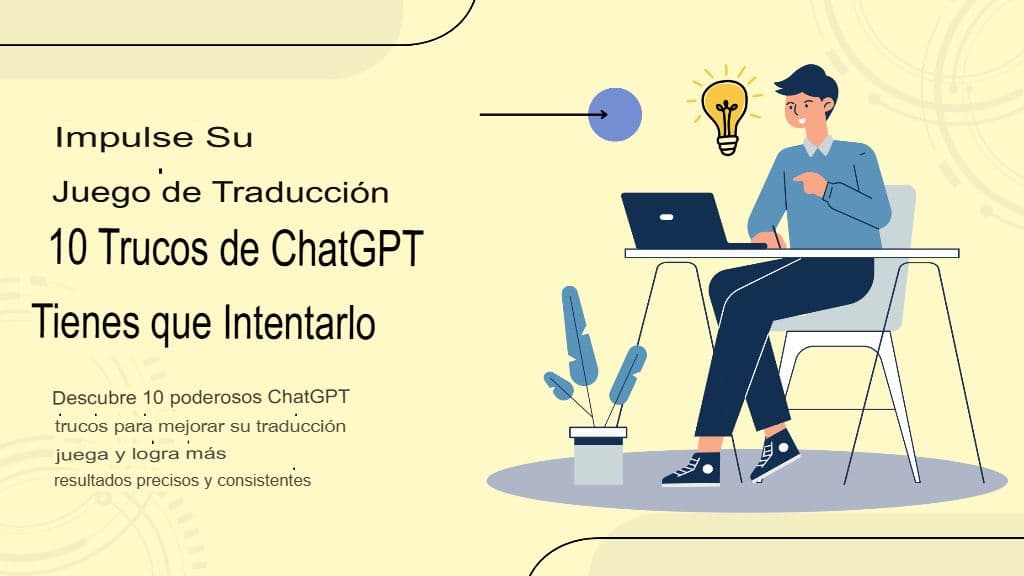 Impulse Su
Juego de Traducción
10 Trucos de ChatGPT
Tienes que Intentarlo

Descubre 10 poderosos ChatGPT trucos para mejorar su traducción juega y logra más resultados precisos y consistentes